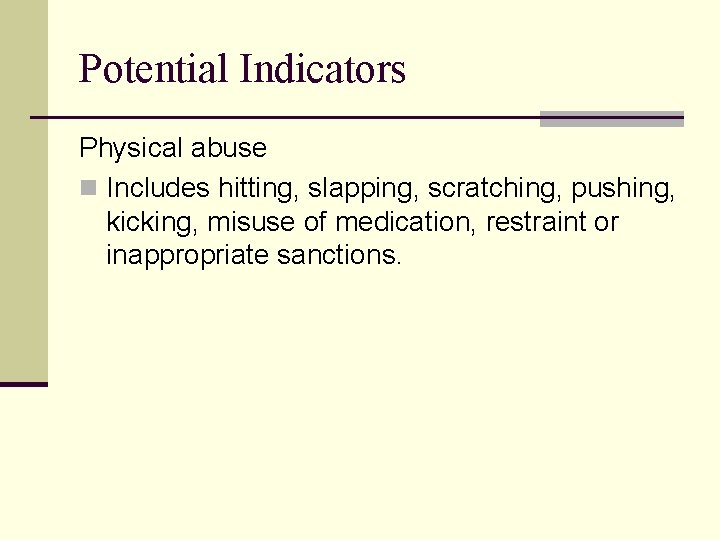 Potential Indicators

Physical abuse

Includes hitting, slapping, scratching, pushing, kicking, misuse of medication, restraint or inappropriate sanctions.